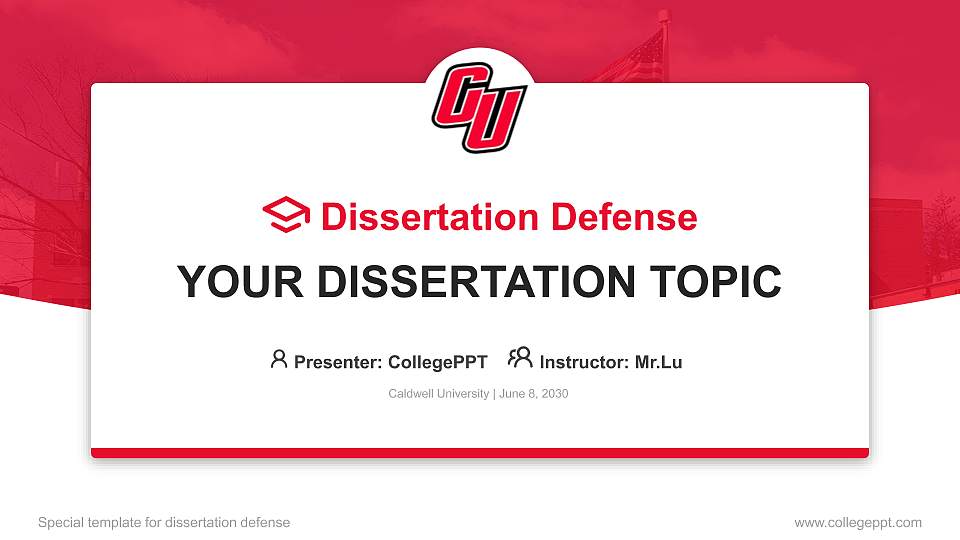 CU

Dissertation Defense

YOUR DISSERTATION TOPIC

Presenter: CollegePPT Instructor: Mr.Lu

Caldwell University | June 8, 2030

Special template for dissertation defense

www.collegeppt.com